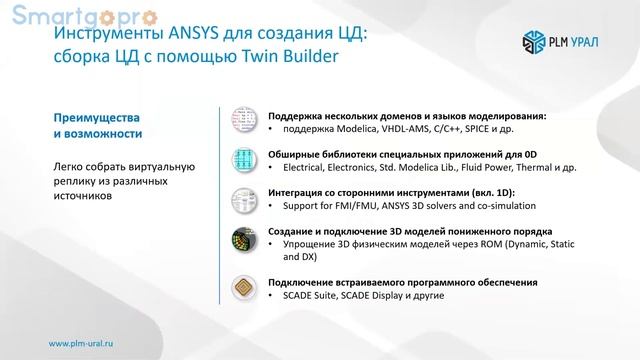 Smartgopro

Инструменты ANSYS для создания ЦД: сборка ЦД с помощью Twin Builder

PLM УРАЛ

Преимущества и возможности

Легко собрать виртуальную реплику из различных источников

Поддержка нескольких доменов и языков моделирования:
• поддержка Modelica, VHDL-AMS, C/C++, SPICE и др.

Обширные библиотеки специальных приложений для 0D
• Electrical, Electronics, Std. Modelica Lib., Fluid Power, Thermal и др.

Интеграция со сторонними инструментами (вкл. 1D):
• Support for FMI/FMU, ANSYS 3D solvers and co-simulation

Создание и подключение 3D моделей пониженного порядка
• Упрощение 3D физическим моделей через ROM (Dynamic, Static and DX)

Подключение встраиваемого программного обеспечения
• SCADE Suite, SCADE Display и другие

www.plm-ural.ru